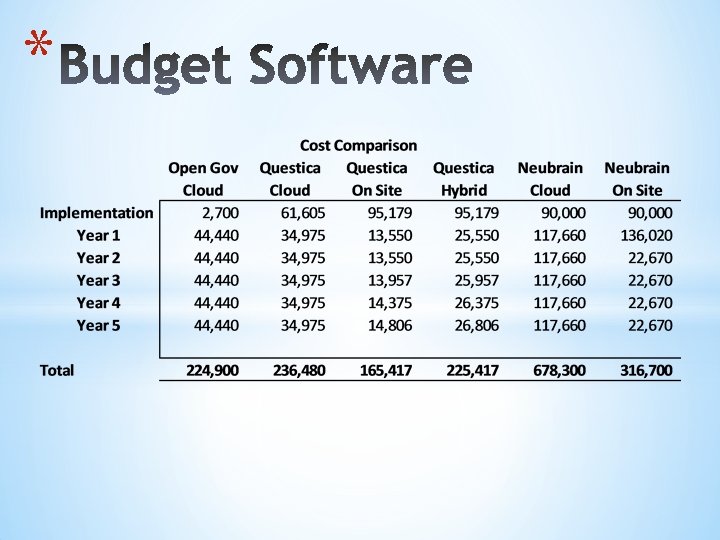 *Budget Software

Cost Comparison

| | Open Gov Cloud | Questica Cloud | Questica On Site | Questica Hybrid | Neubrain Cloud | Neubrain On Site |
|---|---|---|---|---|---|---|
| Implementation | 2,700 | 61,605 | 95,179 | 95,179 | 90,000 | 90,000 |
| Year 1 | 44,440 | 34,975 | 13,550 | 25,550 | 117,660 | 136,020 |
| Year 2 | 44,440 | 34,975 | 13,550 | 25,550 | 117,660 | 22,670 |
| Year 3 | 44,440 | 34,975 | 13,957 | 25,957 | 117,660 | 22,670 |
| Year 4 | 44,440 | 34,975 | 14,375 | 26,375 | 117,660 | 22,670 |
| Year 5 | 44,440 | 34,975 | 14,806 | 26,806 | 117,660 | 22,670 |
| Total | 224,900 | 236,480 | 165,417 | 225,417 | 678,300 | 316,700 |